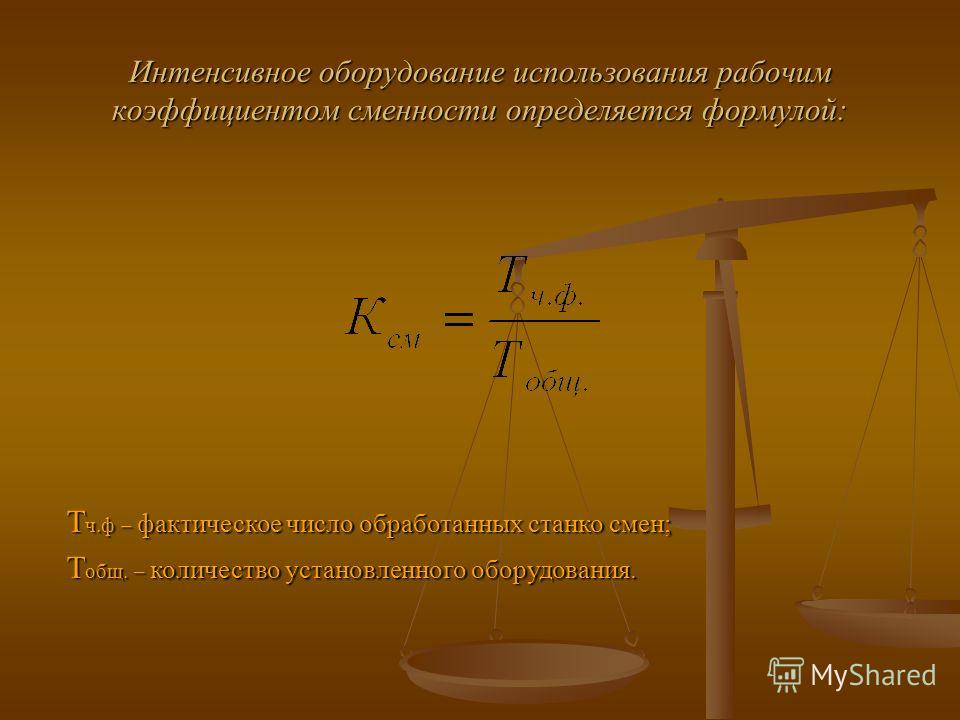 Интенсивное оборудование использования рабочим коэффициентом сменности определяется формулой:

$K_{см} = \frac{T_{ч.ф.}}{T_{общ.}}$

Тч.ф – фактическое число обработанных станко смен;

Тобщ. – количество установленного оборудования.

MyShared